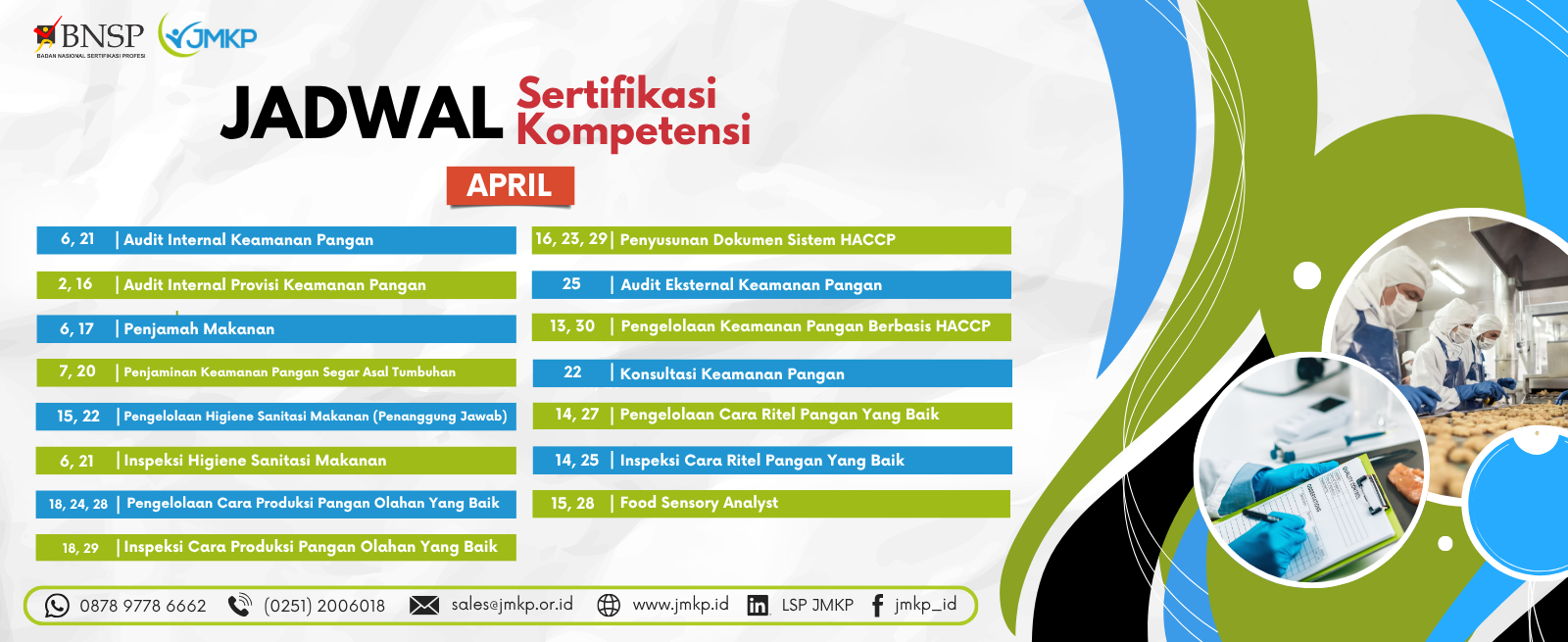 BNSP
BADAN NASIONAL SERTIFIKASI PROFESI
JMKP

JADWAL Sertifikasi Kompetensi

APRIL

6, 21 | Audit Internal Keamanan Pangan
2, 16 | Audit Internal Provisi Keamanan Pangan
6, 17 | Penjamah Makanan
7, 20 | Penjaminan Keamanan Pangan Segar Asal Tumbuhan
15, 22 | Pengelolaan Higiene Sanitasi Makanan (Penanggung Jawab)
6, 21 | Inspeksi Higiene Sanitasi Makanan
18, 24, 28 | Pengelolaan Cara Produksi Pangan Olahan Yang Baik
18, 29 | Inspeksi Cara Produksi Pangan Olahan Yang Baik

16, 23, 29 | Penyusunan Dokumen Sistem HACCP
25 | Audit Eksternal Keamanan Pangan
13, 30 | Pengelolaan Keamanan Pangan Berbasis HACCP
22 | Konsultasi Keamanan Pangan
14, 27 | Pengelolaan Cara Ritel Pangan Yang Baik
14, 25 | Inspeksi Cara Ritel Pangan Yang Baik
15, 28 | Food Sensory Analyst

0878 9778 6662 (0251) 2006018 sales@jmkp.or.id www.jmkp.id LSP JMKP jmkp_id